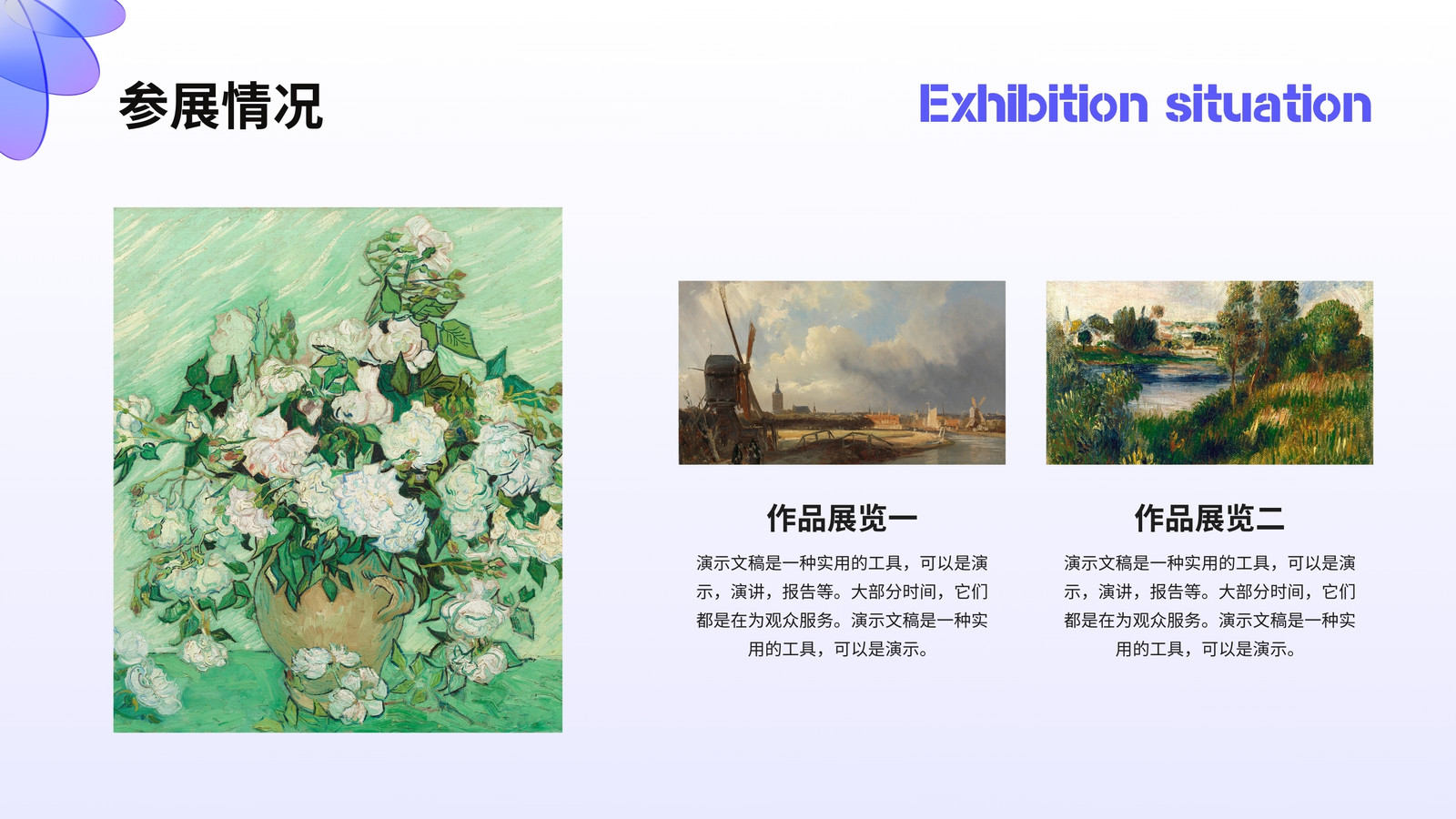 参展情况

Exhibition situation

作品展览一

演示文稿是一种实用的工具，可以是演示，演讲，报告等。大部分时间，它们都是在为观众服务。演示文稿是一种实用的工具，可以是演示。

作品展览二

演示文稿是一种实用的工具，可以是演示，演讲，报告等。大部分时间，它们都是在为观众服务。演示文稿是一种实用的工具，可以是演示。